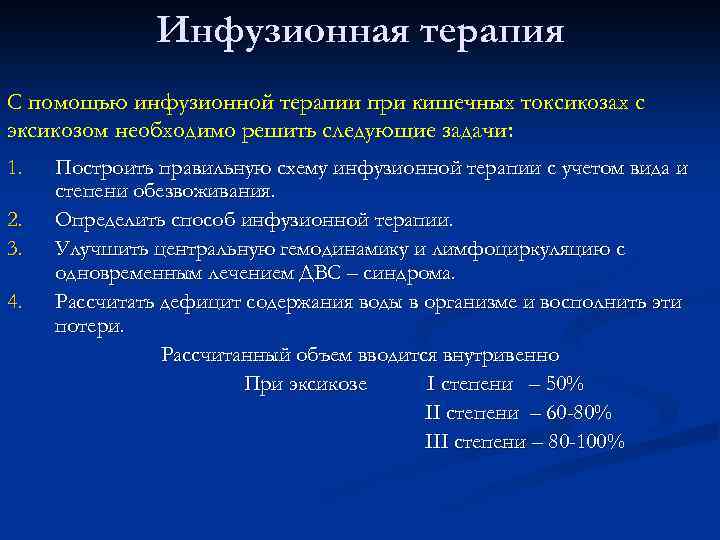 Инфузионная терапия

С помощью инфузионной терапии при кишечных токсикозах с эксикозом необходимо решить следующие задачи:

1. Построить правильную схему инфузионной терапии с учетом вида и степени обезвоживания.
2. Определить способ инфузионной терапии.
3. Улучшить центральную гемодинамику и лимфоциркуляцию с одновременным лечением ДВС – синдрома.
4. Рассчитать дефицит содержания воды в организме и восполнить эти потери.

Рассчитанный объем вводится внутривенно

При эксикозе I степени – 50%
II степени – 60-80%
III степени – 80-100%